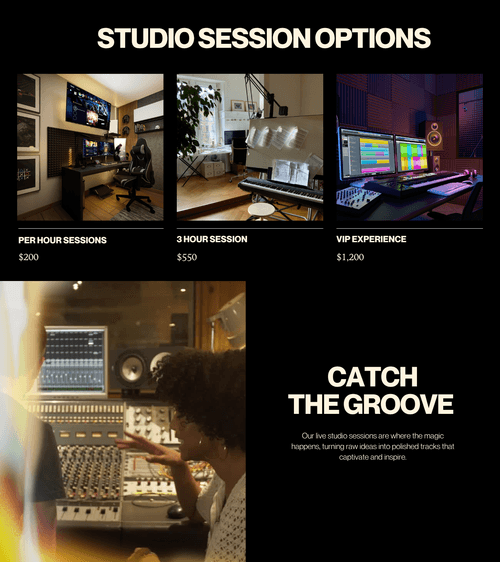 STUDIO SESSION OPTIONS

PER HOUR SESSIONS

$200

3 HOUR SESSION

$550

VIP EXPERIENCE

$1,200

CATCH
THE GROOVE

Our live studio sessions are where the magic happens, turning raw ideas into polished tracks that captivate and inspire.